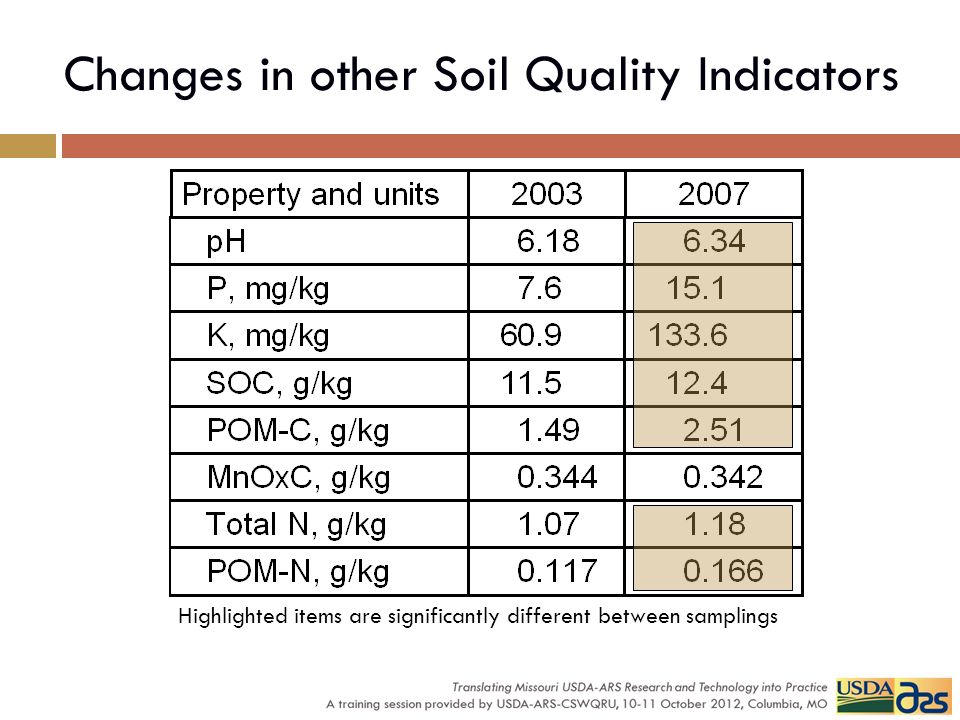 Changes in other Soil Quality Indicators

| Property and units | 2003 | 2007 |
|---|---|---|
| pH | 6.18 | 6.34 |
| P, mg/kg | 7.6 | 15.1 |
| K, mg/kg | 60.9 | 133.6 |
| SOC, g/kg | 11.5 | 12.4 |
| POM-C, g/kg | 1.49 | 2.51 |
| MnOxC, g/kg | 0.344 | 0.342 |
| Total N, g/kg | 1.07 | 1.18 |
| POM-N, g/kg | 0.117 | 0.166 |

Highlighted items are significantly different between samplings

Translating Missouri USDA-ARS Research and Technology into Practice
A training session provided by USDA-ARS-CSWQRU, 10-11 October 2012, Columbia, MO

USDA ARS